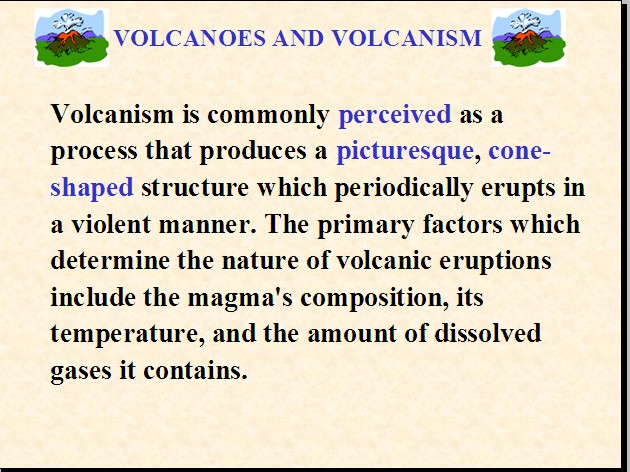 VOLCANOES AND VOLCANISM

Volcanism is commonly perceived as a process that produces a picturesque, cone-shaped structure which periodically erupts in a violent manner. The primary factors which determine the nature of volcanic eruptions include the magma's composition, its temperature, and the amount of dissolved gases it contains.